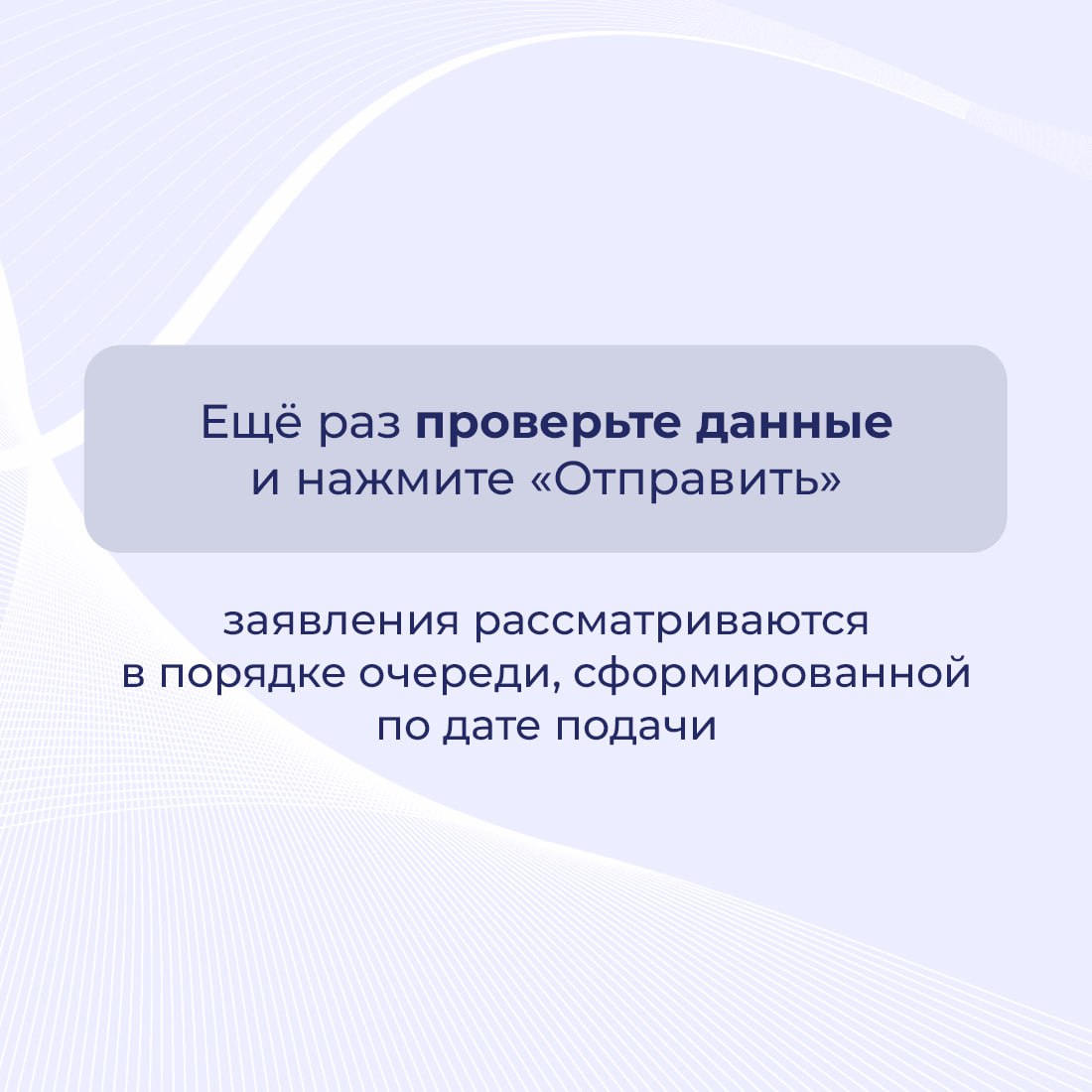 Ещё раз проверьте данные и нажмите «Отправить»

заявления рассматриваются в порядке очереди, сформированной по дате подачи